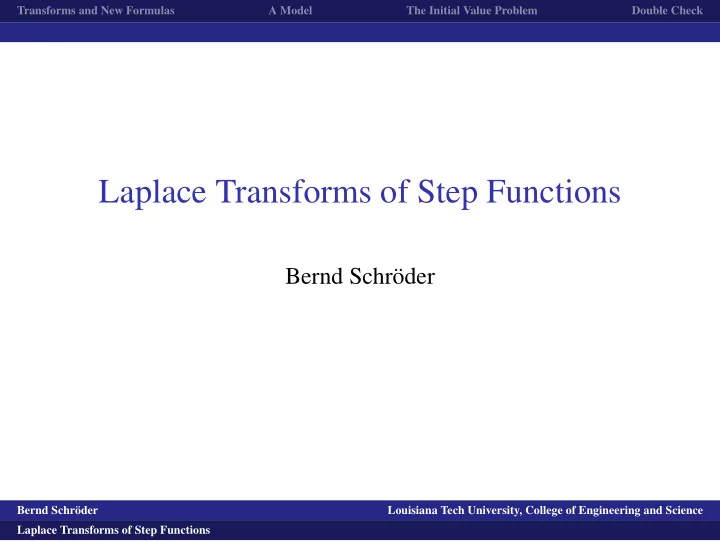 Transforms and New Formulas A Model The Initial Value Problem Double Check

Laplace Transforms of Step Functions

Bernd Schröder

Bernd Schröder Louisiana Tech University, College of Engineering and Science

Laplace Transforms of Step Functions